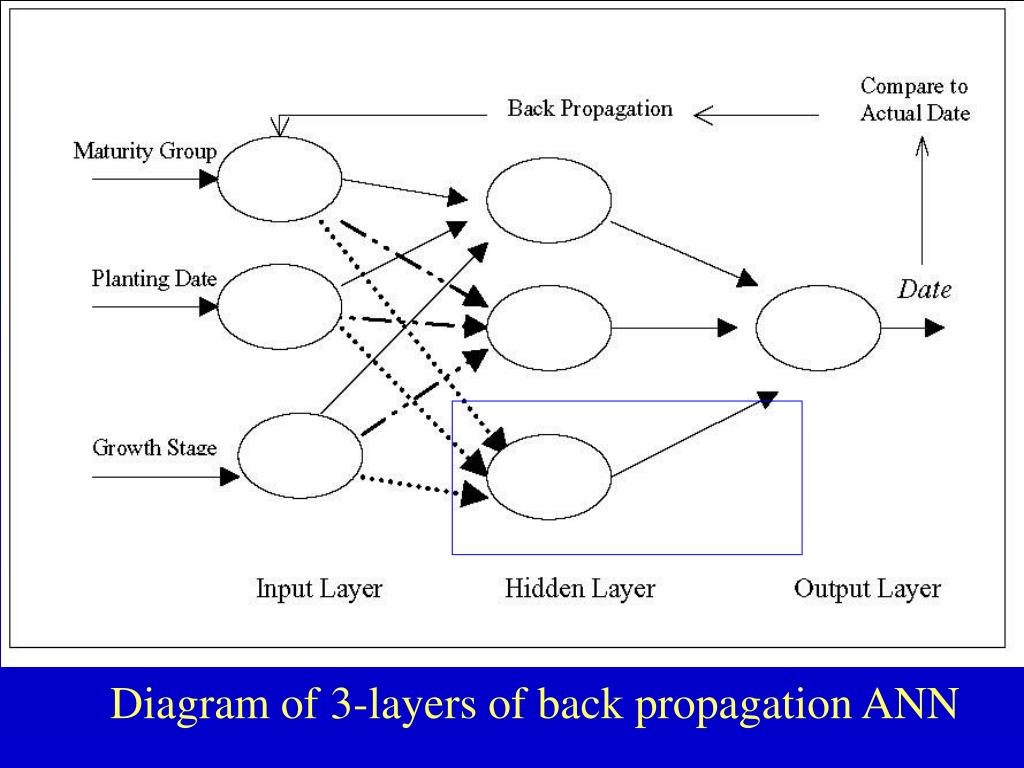 Back Propagation

Compare to Actual Date

Maturity Group

Planting Date

Growth Stage

Date

Input Layer

Hidden Layer

Output Layer

Diagram of 3-layers of back propagation ANN